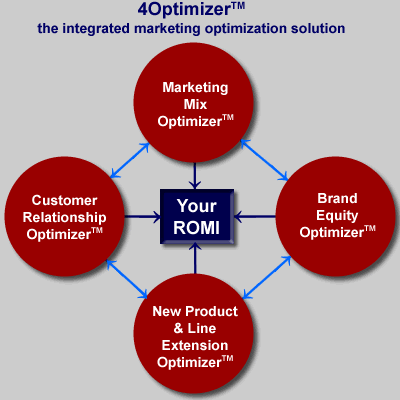 4Optimizer™
the integrated marketing optimization solution

Marketing Mix Optimizer™

Customer Relationship Optimizer™

Your ROMI

Brand Equity Optimizer™

New Product & Line Extension Optimizer™